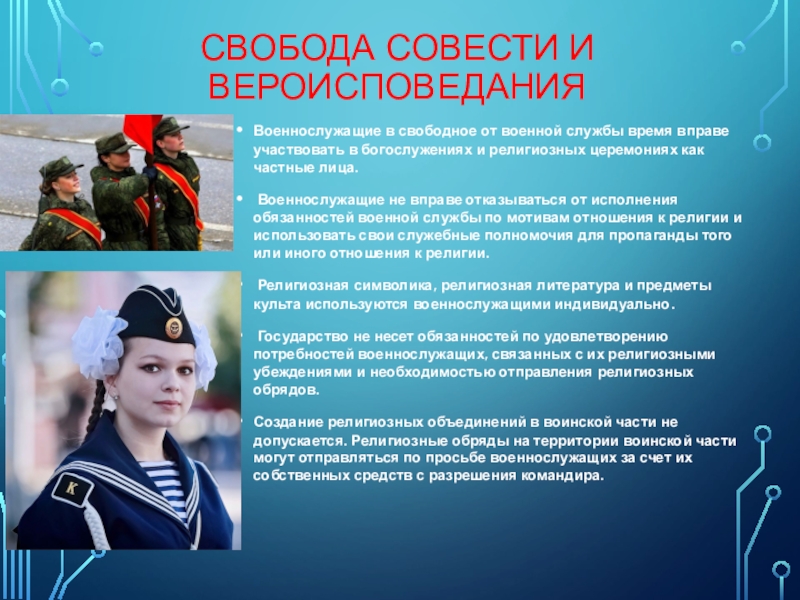 СВОБОДА СОВЕСТИ И ВЕРОИСПОВЕДАНИЯ

• Военнослужащие в свободное от военной службы время вправе участвовать в богослужениях и религиозных церемониях как частные лица.

• Военнослужащие не вправе отказываться от исполнения обязанностей военной службы по мотивам отношения к религии и использовать свои служебные полномочия для пропаганды того или иного отношения к религии.

• Религиозная символика, религиозная литература и предметы культа используются военнослужащими индивидуально.

• Государство не несет обязанностей по удовлетворению потребностей военнослужащих, связанных с их религиозными убеждениями и необходимостью отправления религиозных обрядов.

• Создание религиозных объединений в воинской части не допускается. Религиозные обряды на территории воинской части могут отправляться по просьбе военнослужащих за счет их собственных средств с разрешения командира.

К